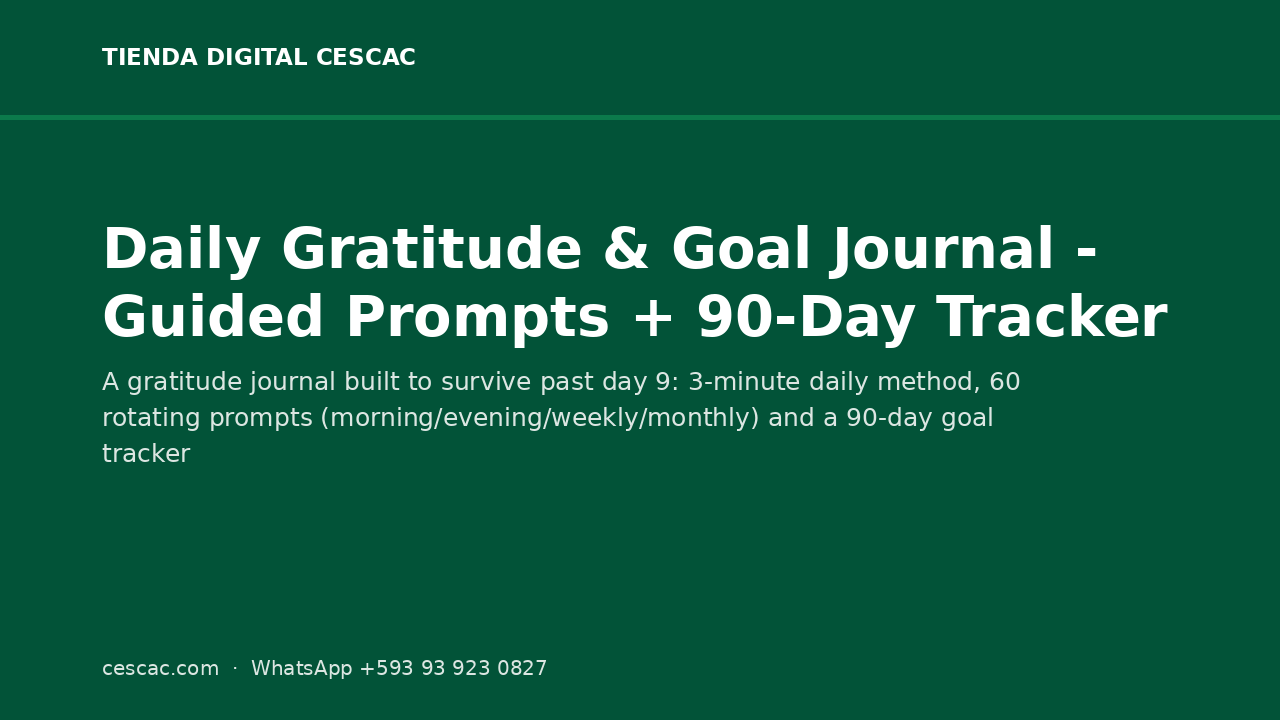 TIENDA DIGITAL CESCAC

Daily Gratitude & Goal Journal - Guided Prompts + 90-Day Tracker

A gratitude journal built to survive past day 9: 3-minute daily method, 60 rotating prompts (morning/evening/weekly/monthly) and a 90-day goal tracker

cescac.com · WhatsApp +593 93 923 0827